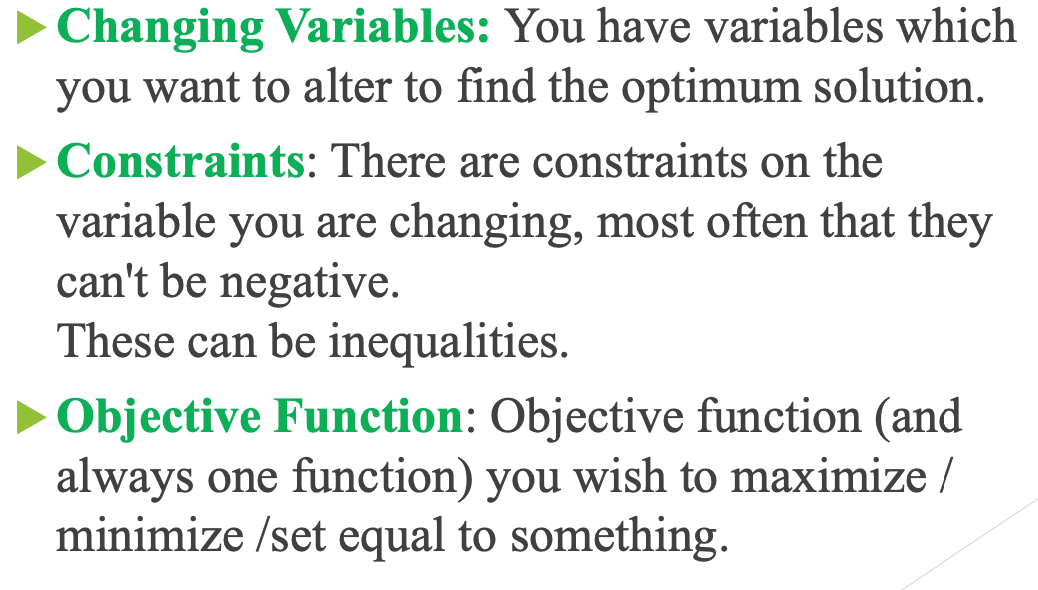 Changing Variables: You have variables which you want to alter to find the optimum solution.

Constraints: There are constraints on the variable you are changing, most often that they can't be negative.
These can be inequalities.

Objective Function: Objective function (and always one function) you wish to maximize / minimize /set equal to something.